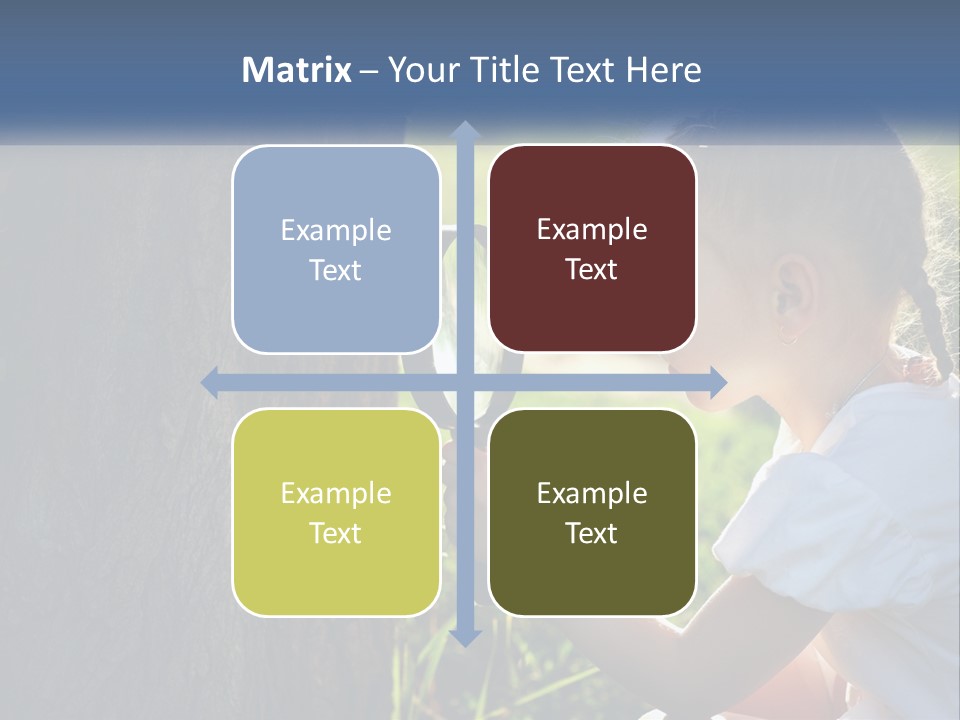 Matrix – Your Title Text Here

Example Text

Example Text

Example Text

Example Text